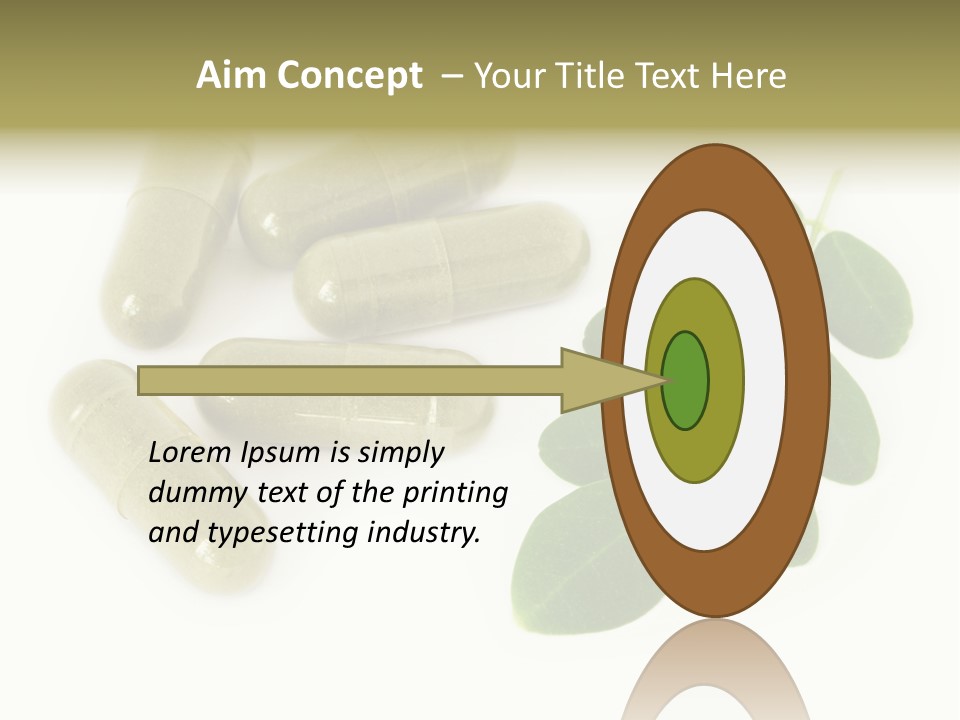 Aim Concept – Your Title Text Here

Lorem Ipsum is simply dummy text of the printing and typesetting industry.